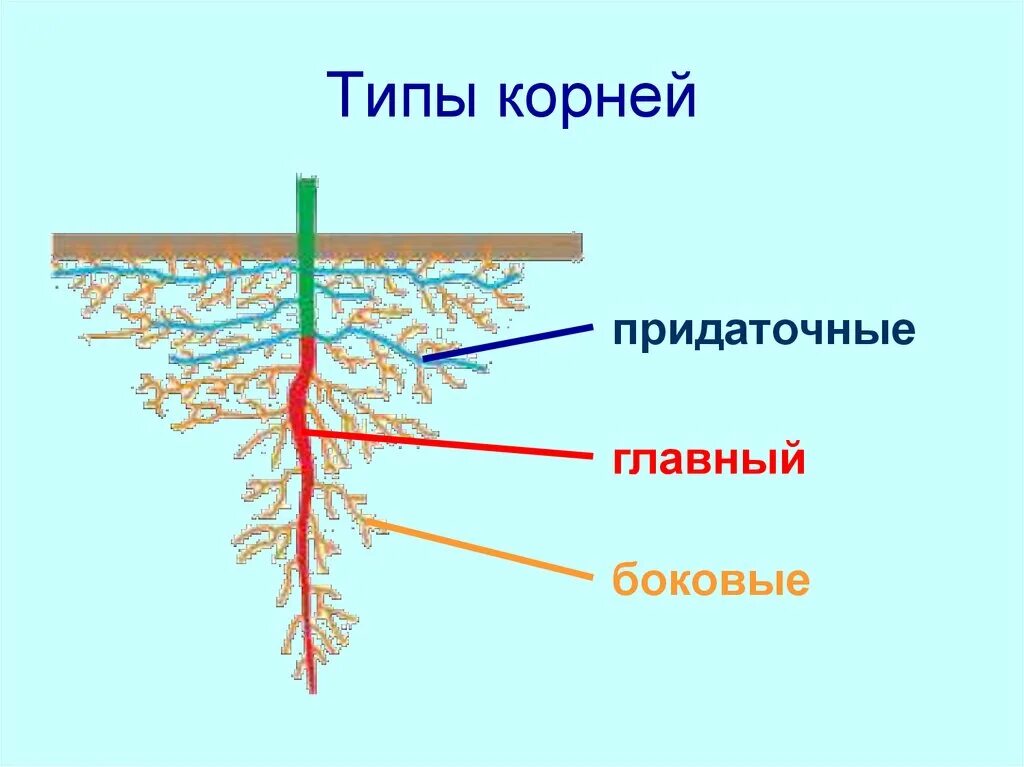 Типы корней

придаточные

главный

боковые